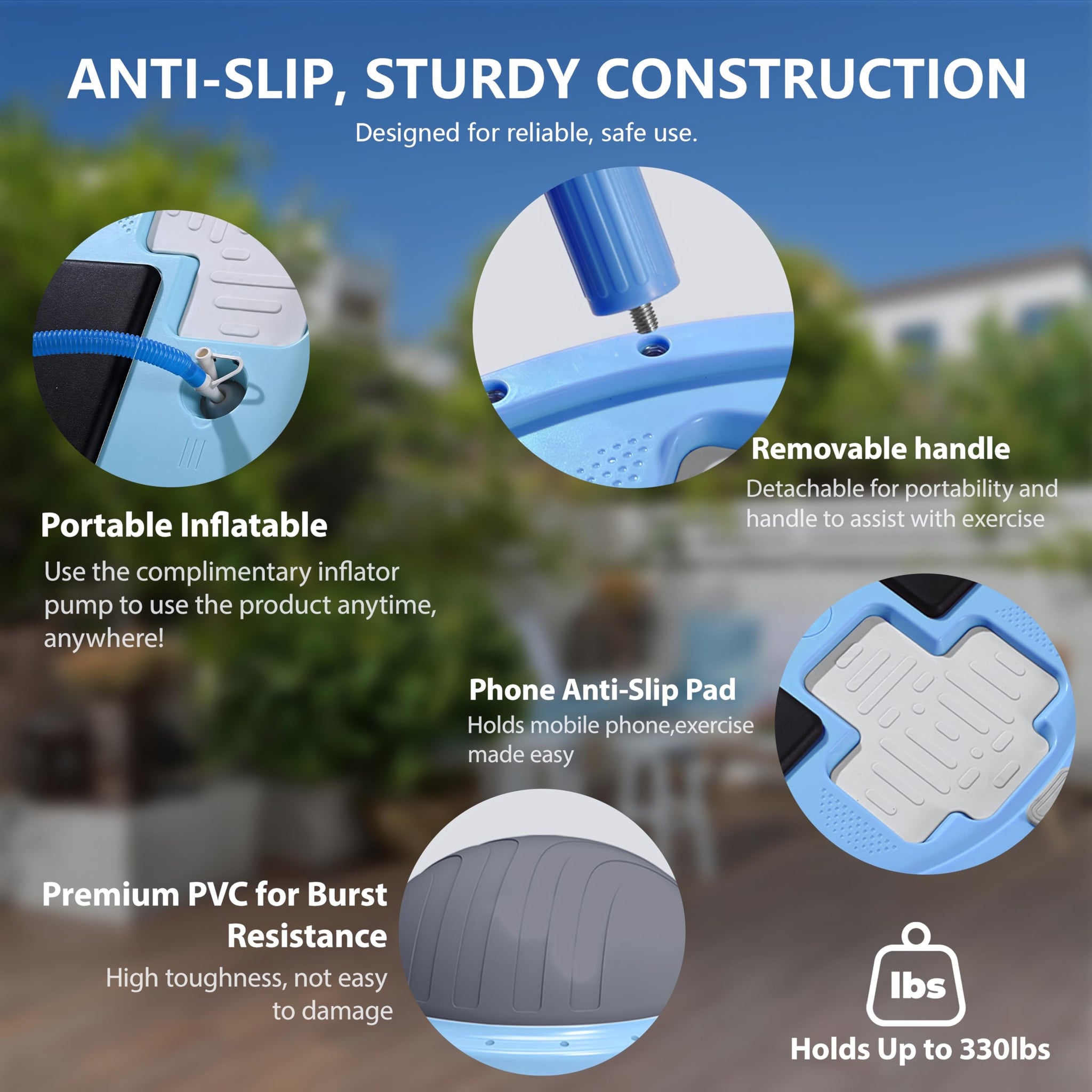 ANTI-SLIP, STURDY CONSTRUCTION

Designed for reliable, safe use.

Removable handle

Detachable for portability and handle to assist with exercise

Portable Inflatable

Use the complimentary inflator pump to use the product anytime, anywhere!

Phone Anti-Slip Pad

Holds mobile phone,exercise made easy

Premium PVC for Burst Resistance

High toughness, not easy to damage

lbs

Holds Up to 330lbs